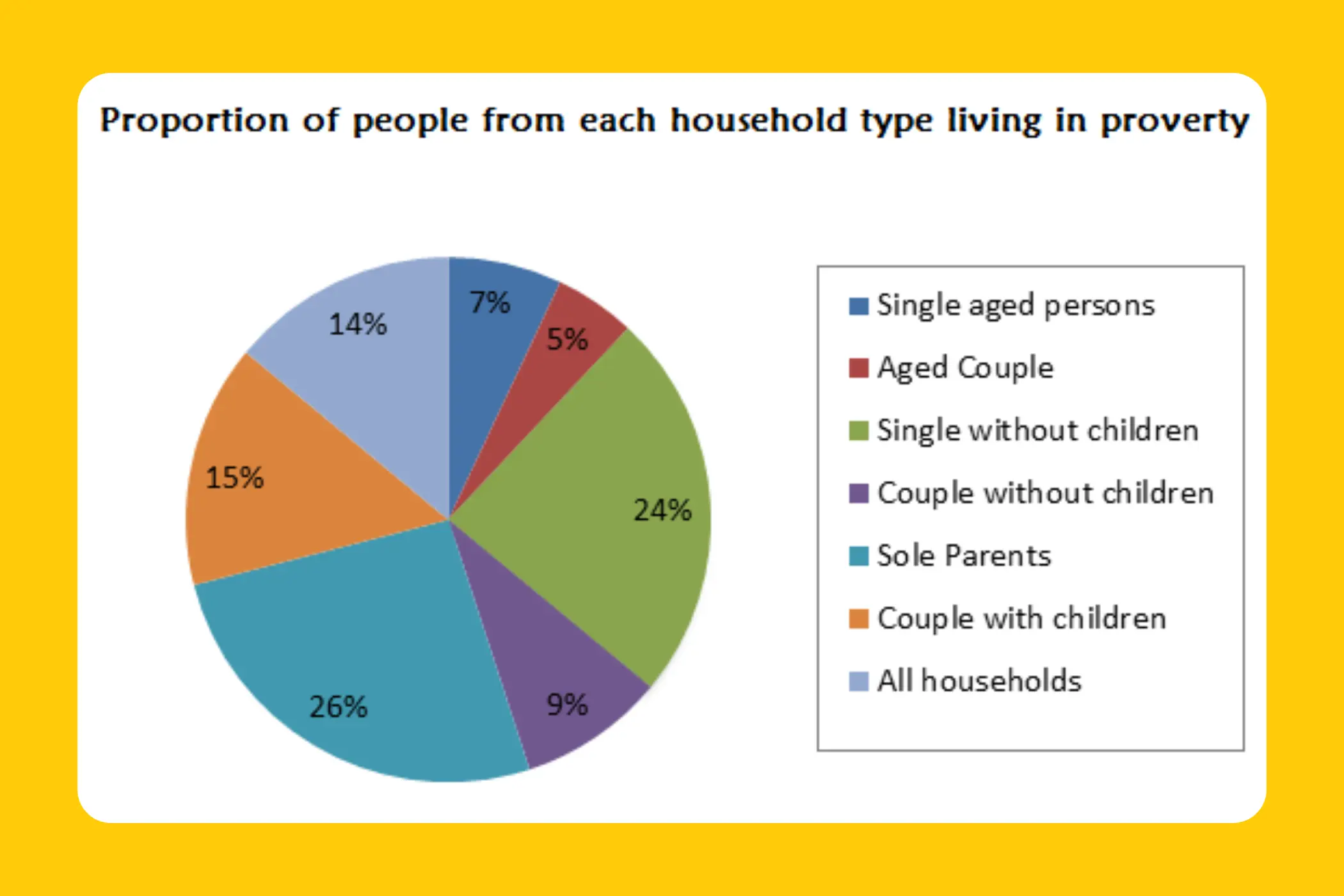 Proportion of people from each household type living in proverty

7%
5%
24%
9%
26%
15%
14%

Single aged persons
Aged Couple
Single without children
Couple without children
Sole Parents
Couple with children
All households